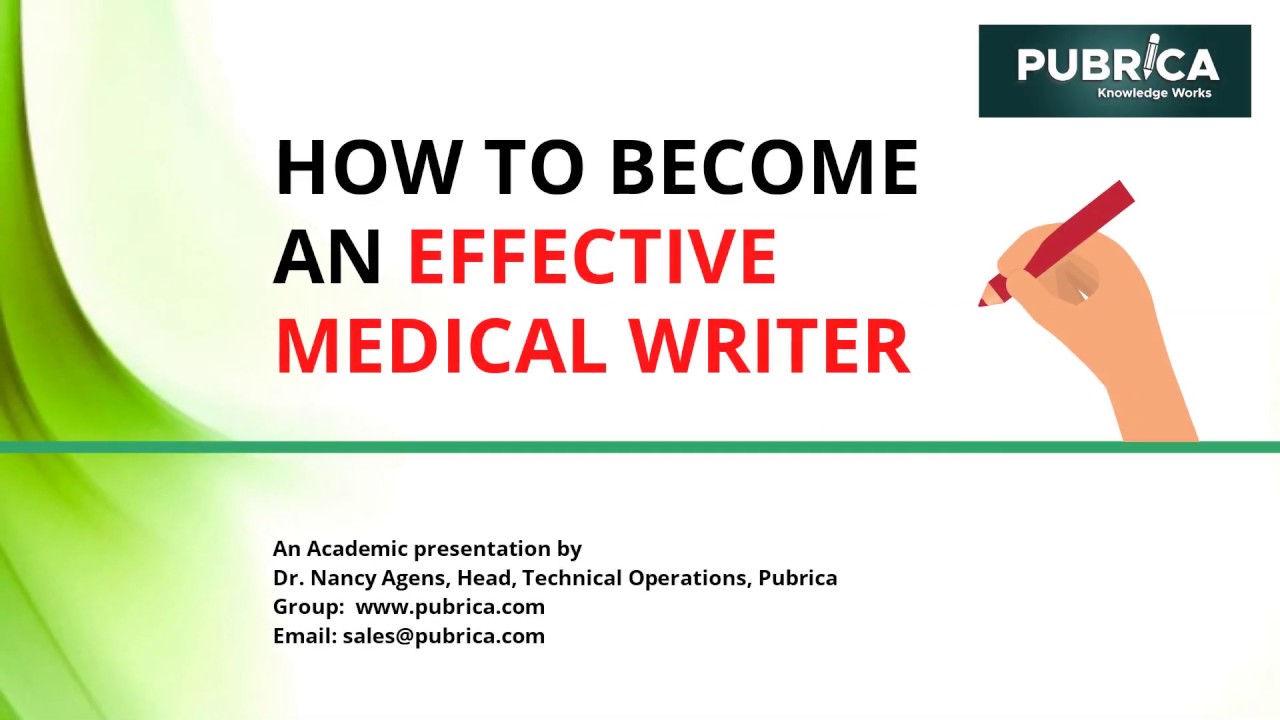 PUBRICA
Knowledge Works

HOW TO BECOME AN EFFECTIVE MEDICAL WRITER

An Academic presentation by
Dr. Nancy Agens, Head, Technical Operations, Pubrica
Group: www.pubrica.com
Email: sales@pubrica.com